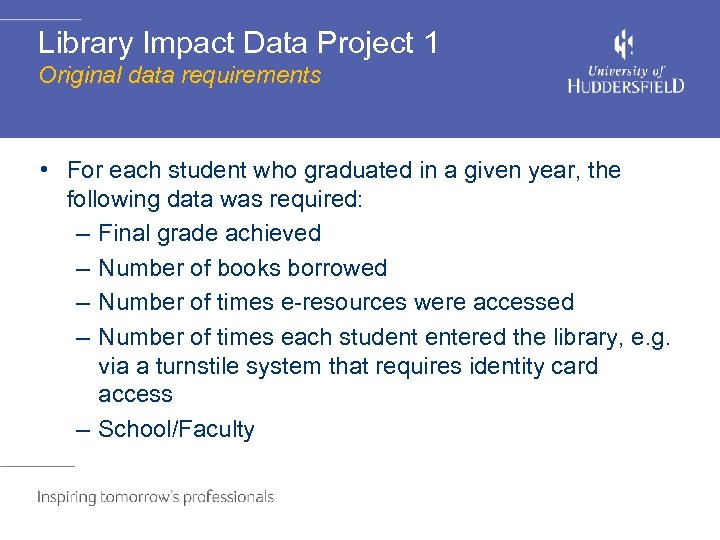 Library Impact Data Project 1
Original data requirements

University of
HUDDERSFIELD

• For each student who graduated in a given year, the following data was required:
– Final grade achieved
– Number of books borrowed
– Number of times e-resources were accessed
– Number of times each student entered the library, e.g. via a turnstile system that requires identity card access
– School/Faculty

Inspiring tomorrow's professionals